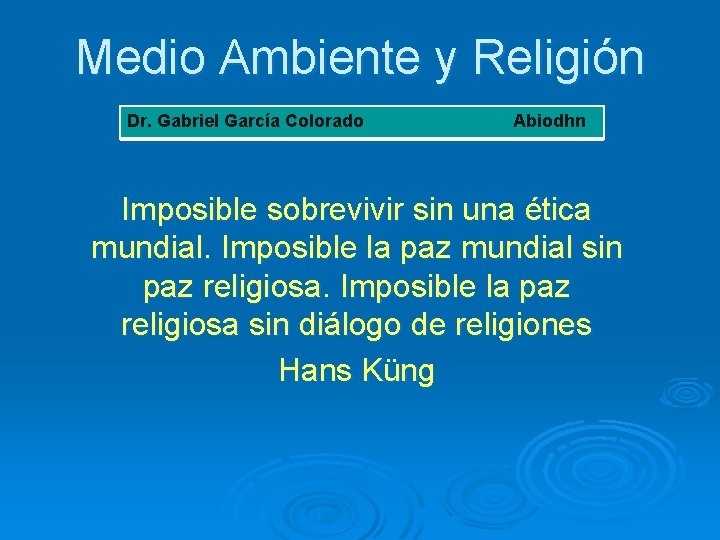 Medio Ambiente y Religión

Dr. Gabriel García Colorado Abiodhn

Imposible sobrevivir sin una ética mundial. Imposible la paz mundial sin paz religiosa. Imposible la paz religiosa sin diálogo de religiones

Hans Küng